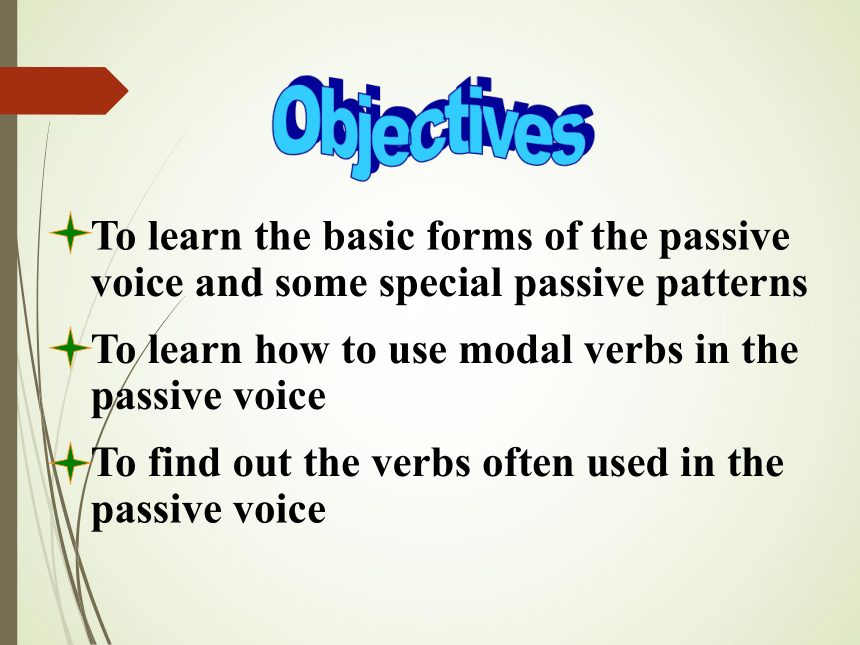 Objectives

To learn the basic forms of the passive voice and some special passive patterns

To learn how to use modal verbs in the passive voice

To find out the verbs often used in the passive voice